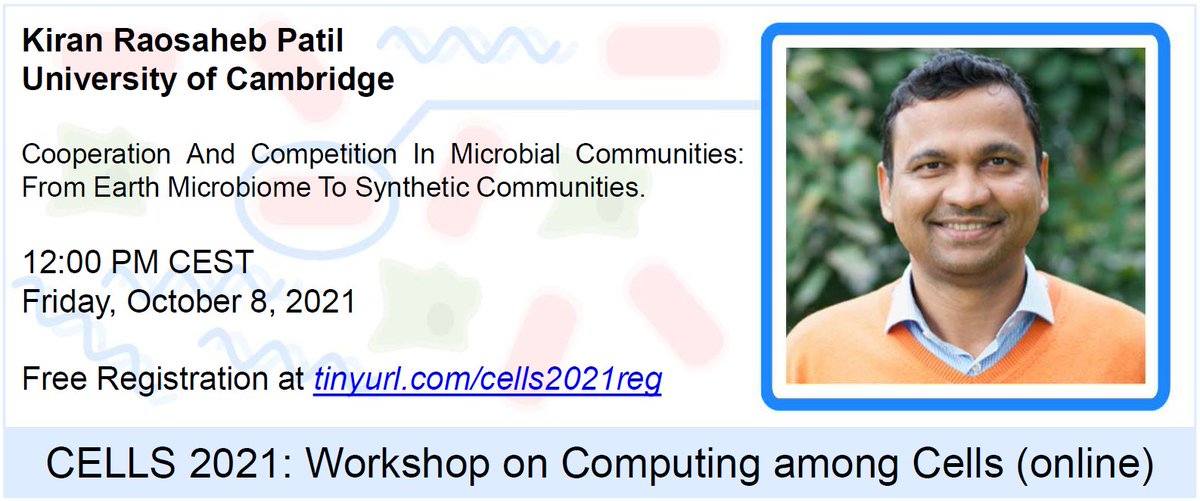 Kiran Raosaheb Patil
University of Cambridge

Cooperation And Competition In Microbial Communities: From Earth Microbiome To Synthetic Communities.

12:00 PM CEST
Friday, October 8, 2021

Free Registration at tinyurl.com/cells2021reg

CELLS 2021: Workshop on Computing among Cells (online)